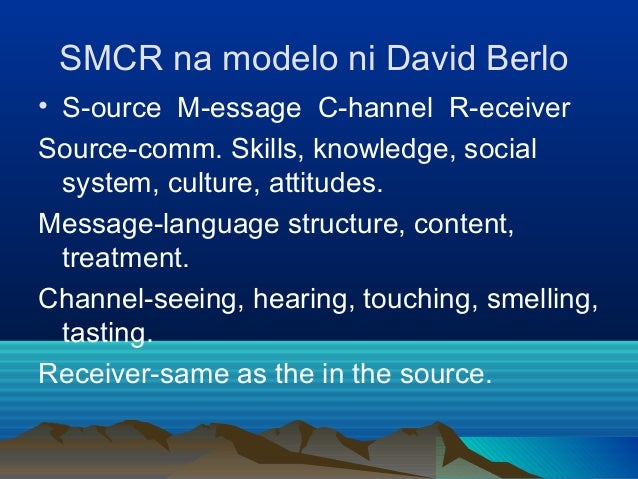 SMCR na modelo ni David Berlo

• S-ource M-essage C-hannel R-eceiver

Source-comm. Skills, knowledge, social system, culture, attitudes.

Message-language structure, content, treatment.

Channel-seeing, hearing, touching, smelling, tasting.

Receiver-same as the in the source.